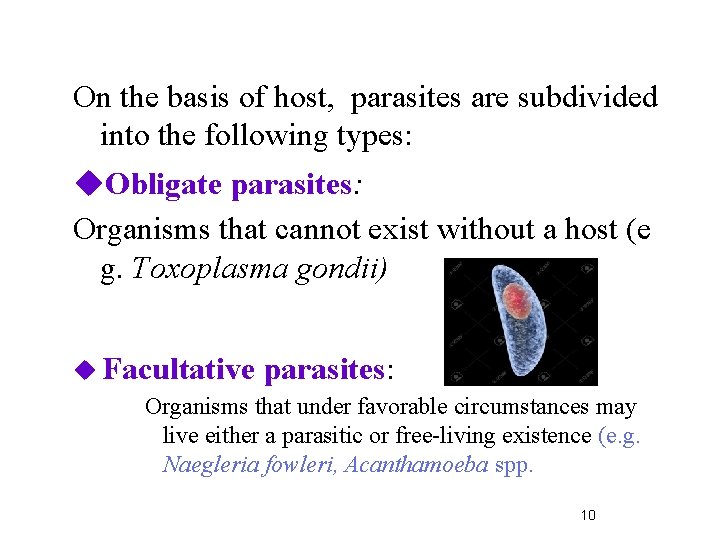 On the basis of host, parasites are subdivided into the following types:

◆Obligate parasites:

Organisms that cannot exist without a host (e g. Toxoplasma gondii)

◆ Facultative parasites:

Organisms that under favorable circumstances may live either a parasitic or free-living existence (e.g. Naegleria fowleri, Acanthamoeba spp.

10